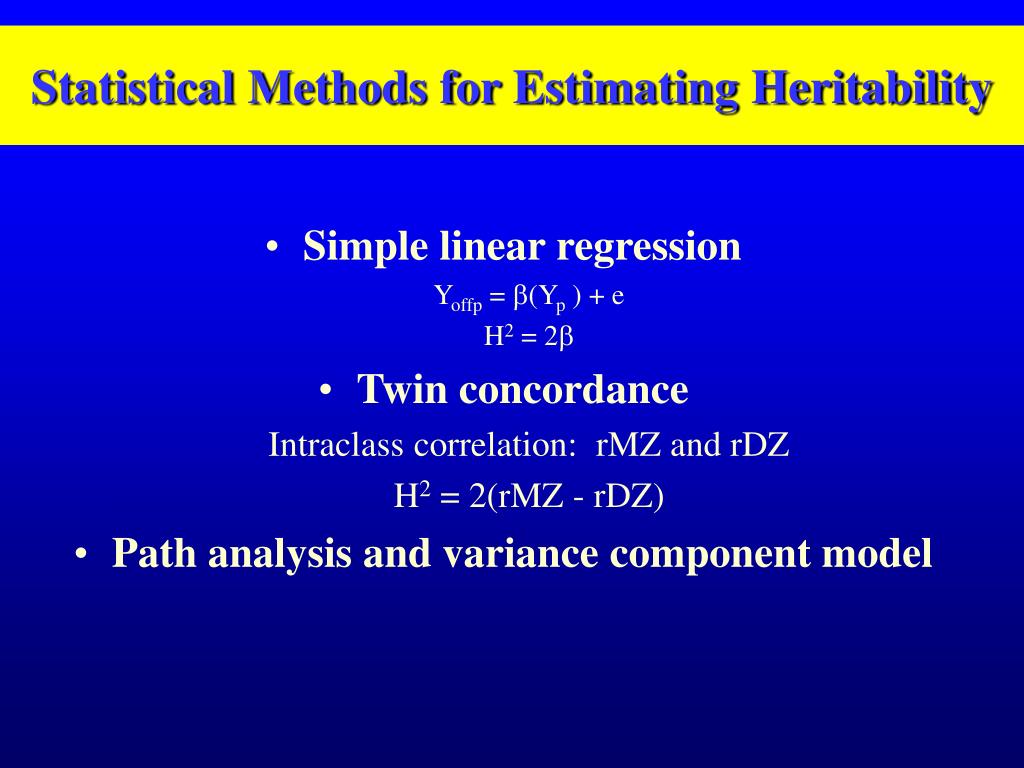 Statistical Methods for Estimating Heritability

• Simple linear regression

$Y_{offp} = \beta(Y_p) + e$

$H^2 = 2\beta$

• Twin concordance

Intraclass correlation: rMZ and rDZ

$H^2 = 2(rMZ - rDZ)$

• Path analysis and variance component model